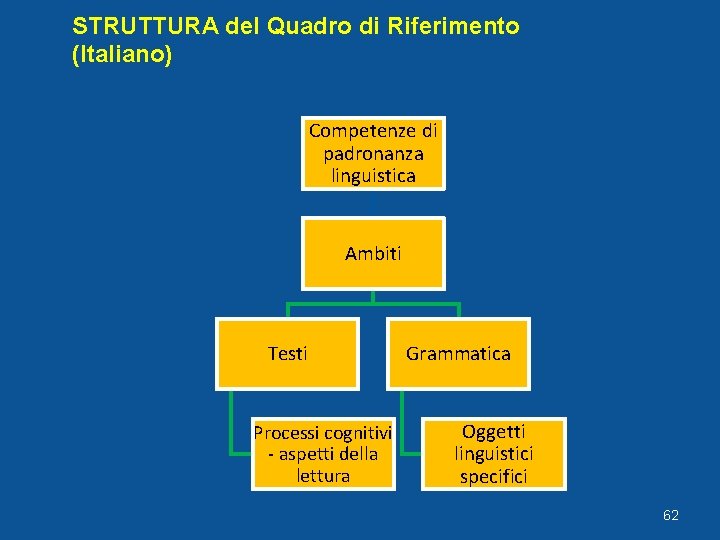 STRUTTURA del Quadro di Riferimento (Italiano)

Competenze di padronanza linguistica

Ambiti

Testi

Grammatica

Processi cognitivi - aspetti della lettura

Oggetti linguistici specifici

62